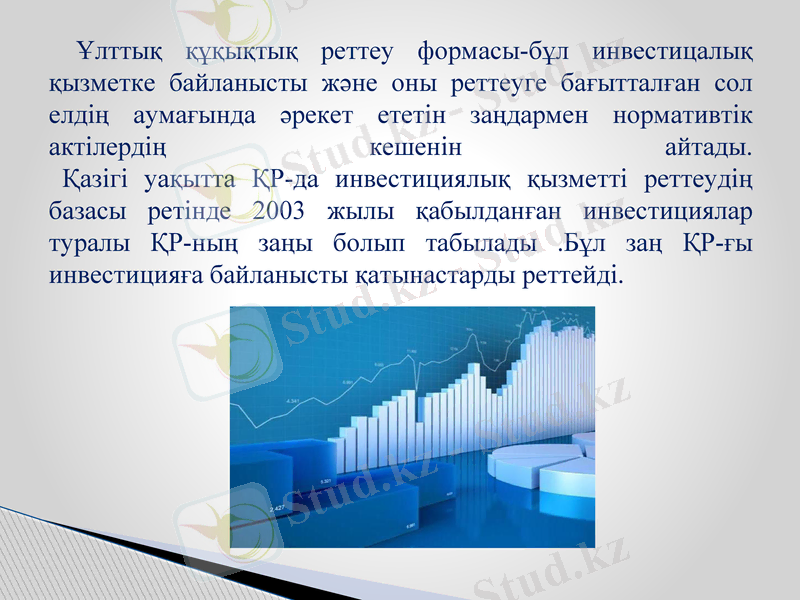 Ұлттық құқықтық реттеу формасы-бұл инвестицалық қызметке байланысты және оны реттеуге бағытталған сол елдің аумағында әрекет ететін заңдармен нормативтік актілердің кешенін айтады.
Қазігі уақытта ҚР-да инвестициялық қызметті реттеудің базасы ретінде 2003 жылы қабылданған инвестициялар туралы ҚР-ның заңы болып табылады .Бұл заң ҚР-ғы инвестицияға байланысты қатынастарды реттейді.

Stud.kz